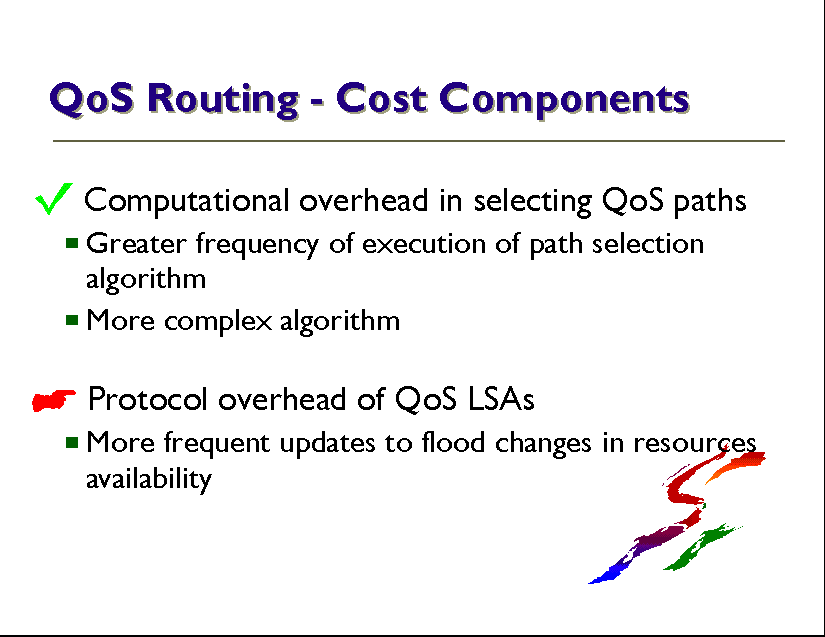 QoS Routing - Cost Components

Computational overhead in selecting QoS paths

Greater frequency of execution of path selection algorithm

More complex algorithm

Protocol overhead of QoS LSAs

More frequent updates to flood changes in resources availability